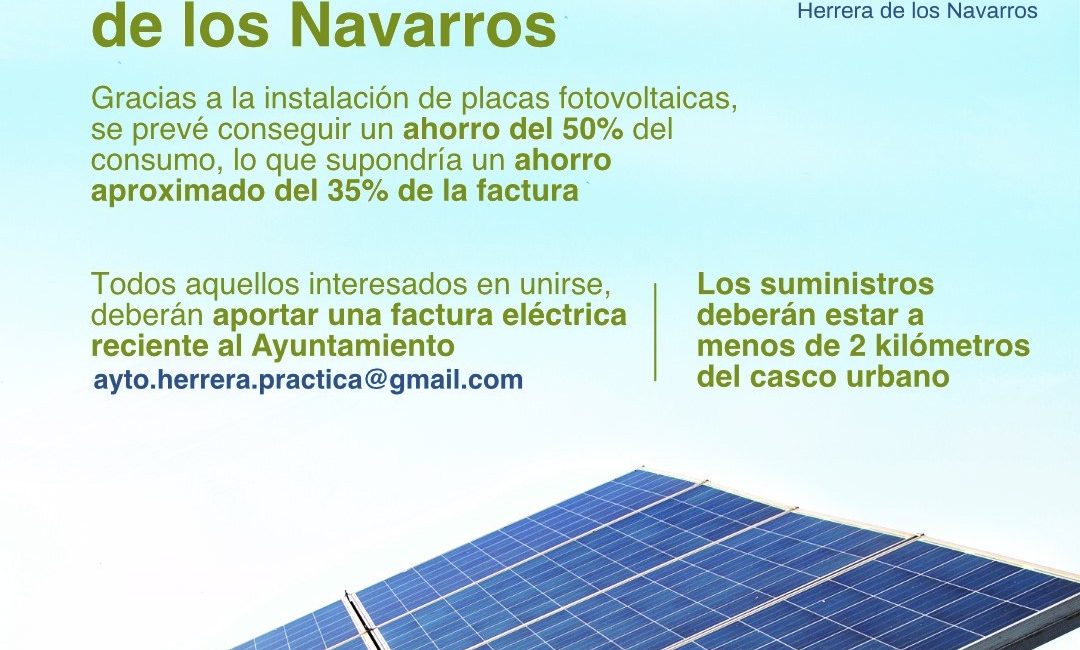 de los Navarros

Herrera de los Navarros

Gracias a la instalación de placas fotovoltaicas, se prevé conseguir un ahorro del 50% del consumo, lo que supondría un ahorro aproximado del 35% de la factura

Todos aquellos interesados en unirse, deberán aportar una factura eléctrica reciente al Ayuntamiento

ayto.herrera.practica@gmail.com

Los suministros deberán estar a menos de 2 kilómetros del casco urbano